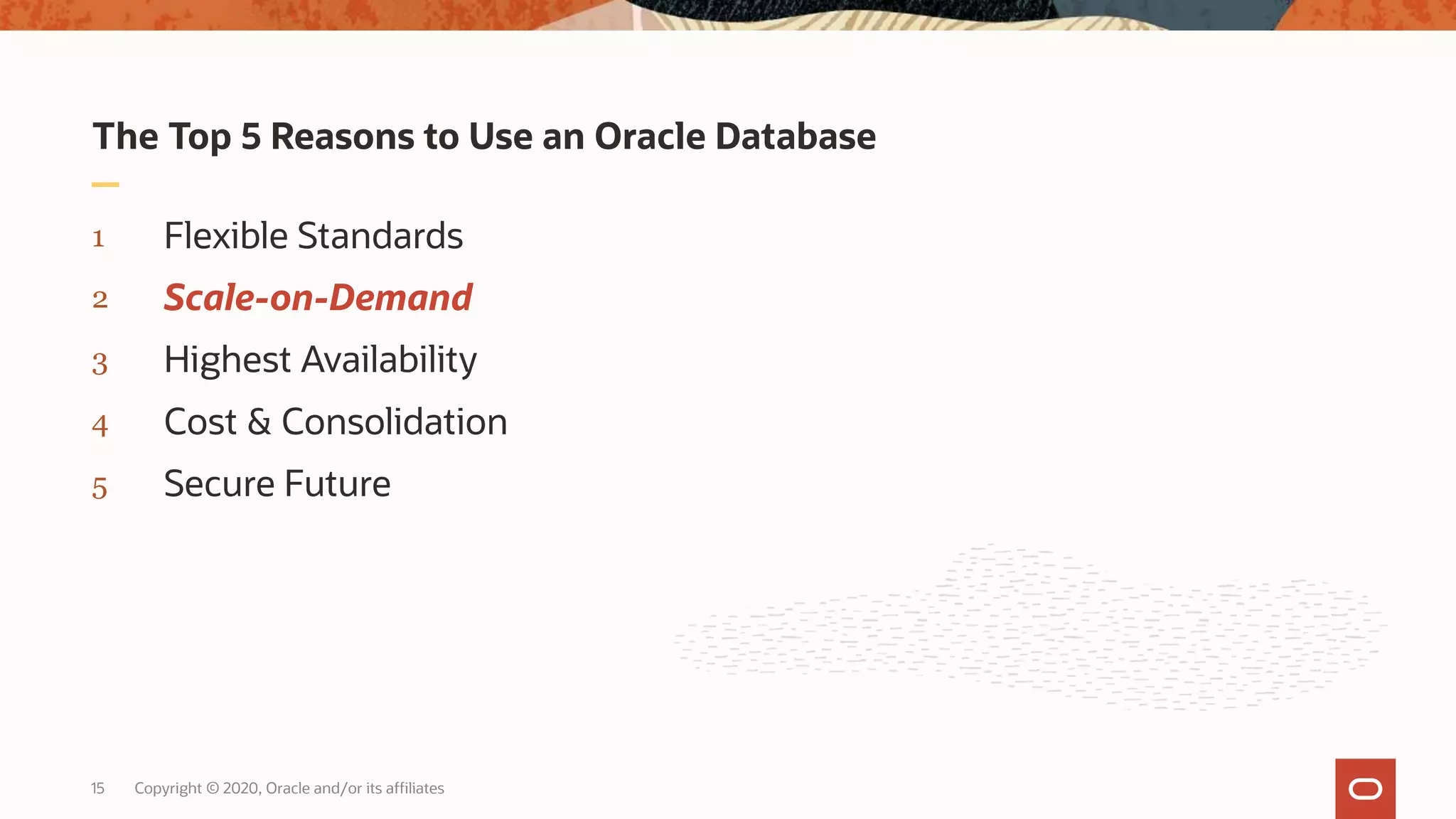 The Top 5 Reasons to Use an Oracle Database

1 Flexible Standards

2 Scale-on-Demand

3 Highest Availability

4 Cost & Consolidation

5 Secure Future

15 Copyright © 2020, Oracle and/or its affiliates